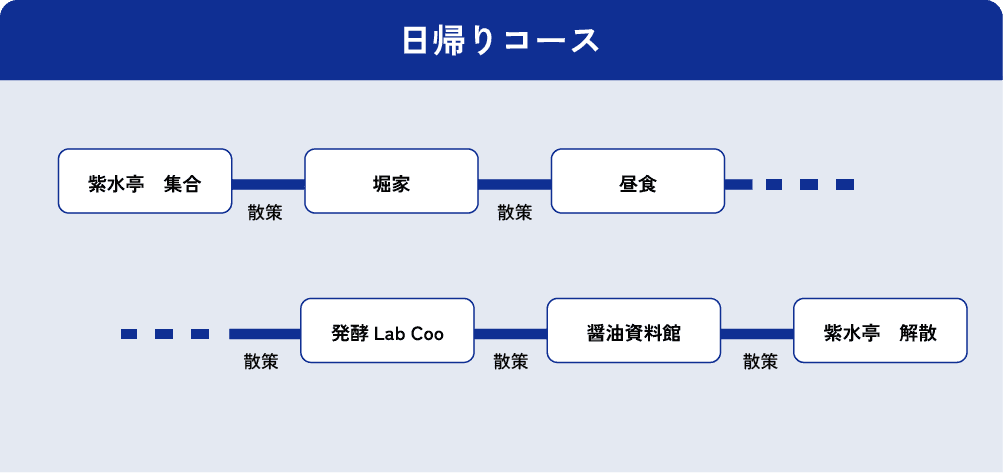 日帰りコース

紫水亭　集合

散策

堀家

散策

昼食

散策

発酵 Lab Coo

散策

醤油資料館

散策

紫水亭　解散